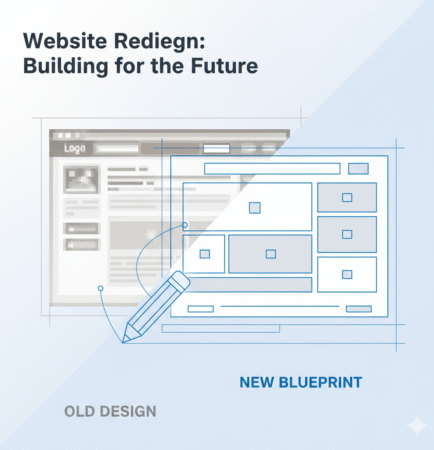 Website Rediegn:
Building for the Future

Logo

NEW BLUEPRINT

OLD DESIGN